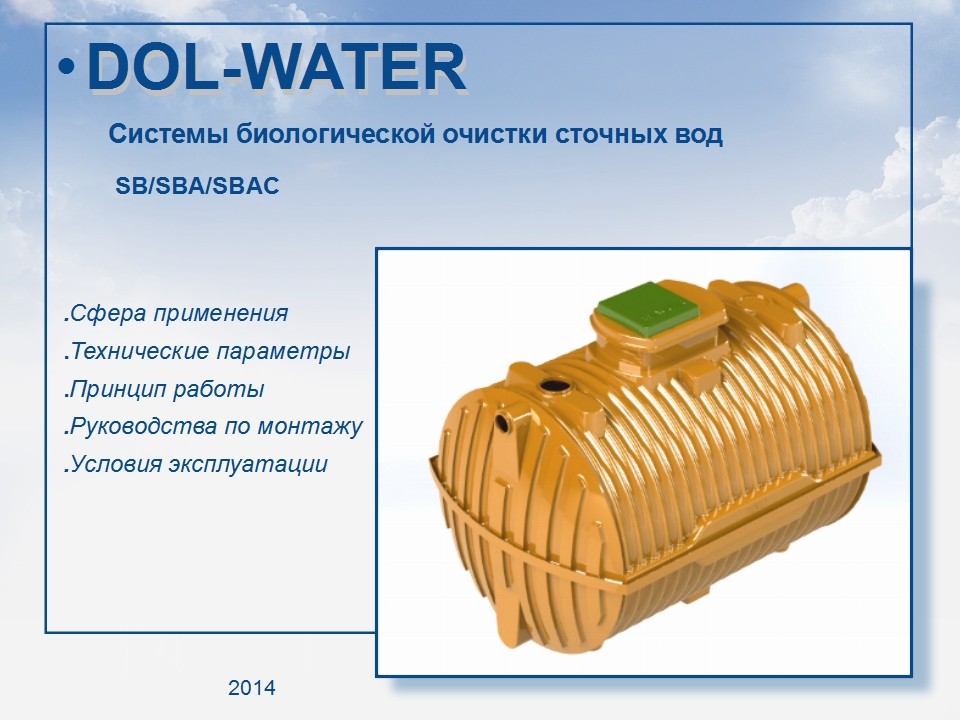 • DOL-WATER

Системы биологической очистки сточных вод

SB/SBA/SBAC

.Сфера применения
.Технические параметры
.Принцип работы
.Руководства по монтажу
.Условия эксплуатации

2014